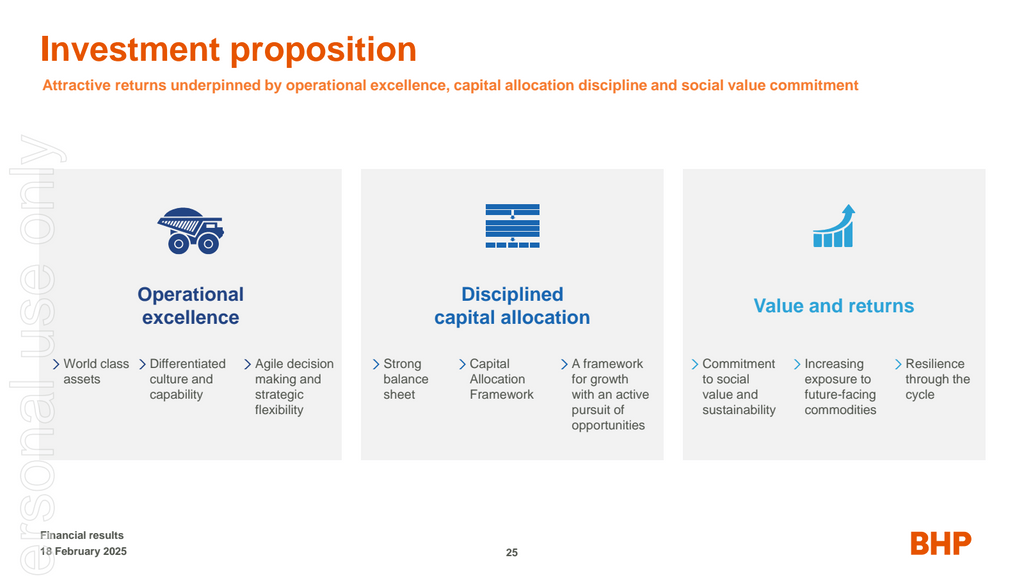 Investment proposition

Attractive returns underpinned by operational excellence, capital allocation discipline and social value commitment

ersonal use only

Operational excellence

World class assets

Differentiated culture and capability

Agile decision making and strategic flexibility

Disciplined capital allocation

Strong balance sheet

Capital Allocation Framework

A framework for growth with an active pursuit of opportunities

Value and returns

Commitment to social value and sustainability

Increasing exposure to future-facing commodities

Resilience through the cycle

Financial results
18 February 2025

25

BHP